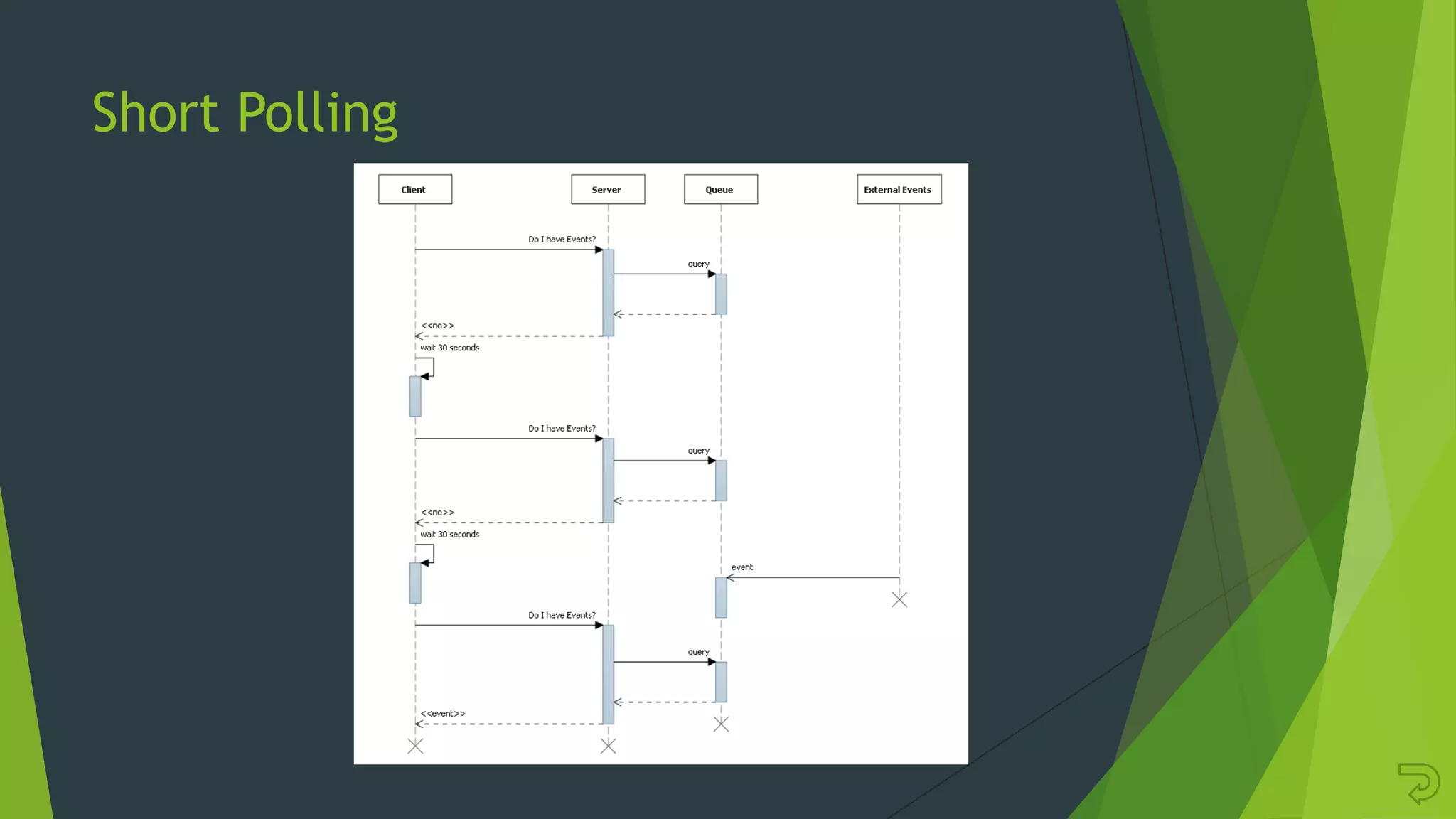 Short Polling

Client

Server

Queue

External Events

Do I have Events?

query

<<no>>

wait 30 seconds

Do I have Events?

query

<<no>>

wait 30 seconds

event

Do I have Events?

query

<<event>>